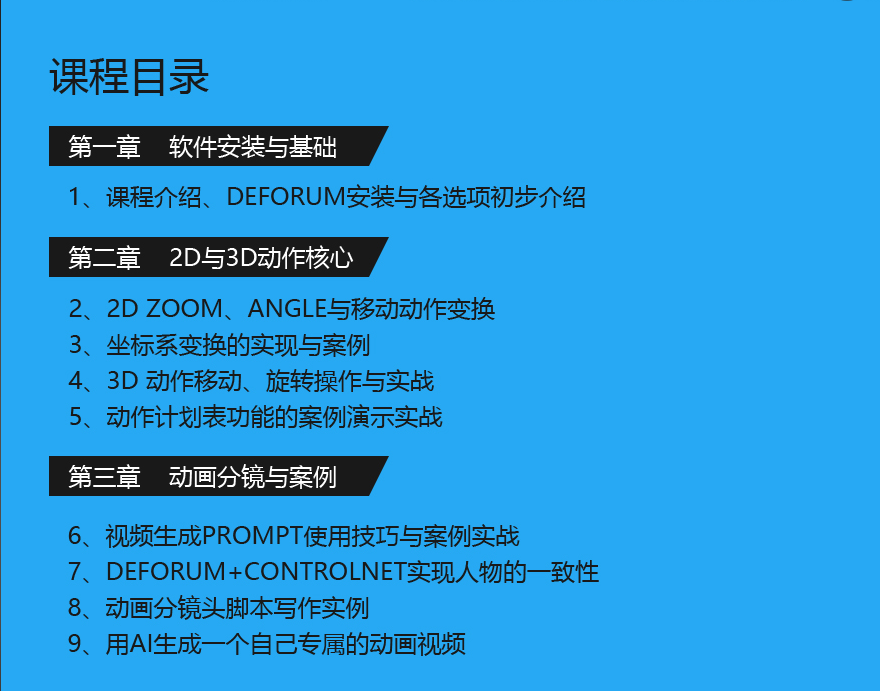 课程目录

第一章　软件安装与基础

1、课程介绍、DEFORUM安装与各选项初步介绍

第二章　2D与3D动作核心

2、2D ZOOM、ANGLE与移动动作变换
3、坐标系变换的实现与案例
4、3D 动作移动、旋转操作与实战
5、动作计划表功能的案例演示实战

第三章　动画分镜与案例

6、视频生成PROMPT使用技巧与案例实战
7、DEFORUM+CONTROLNET实现人物的一致性
8、动画分镜头脚本写作实例
9、用AI生成一个自己专属的动画视频